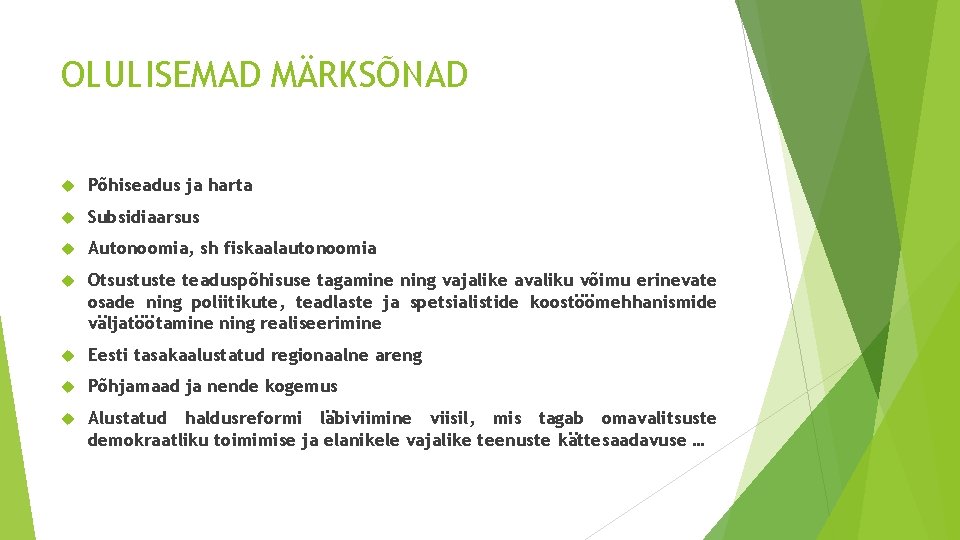 OLULISEMAD MÄRKSÕNAD

Põhiseadus ja harta

Subsidiaarsus

Autonoomia, sh fiskaalautonoomia

Otsustuste teaduspõhisuse tagamine ning vajalike avaliku võimu erinevate osade ning poliitikute, teadlaste ja spetsialistide koostöömehhanismide väljatöötamine ning realiseerimine

Eesti tasakaalustatud regionaalne areng

Põhjamaad ja nende kogemus

Alustatud haldusreformi läbiviimine viisil, mis tagab omavalitsuste demokraatliku toimimise ja elanikele vajalike teenuste kättesaadavuse …